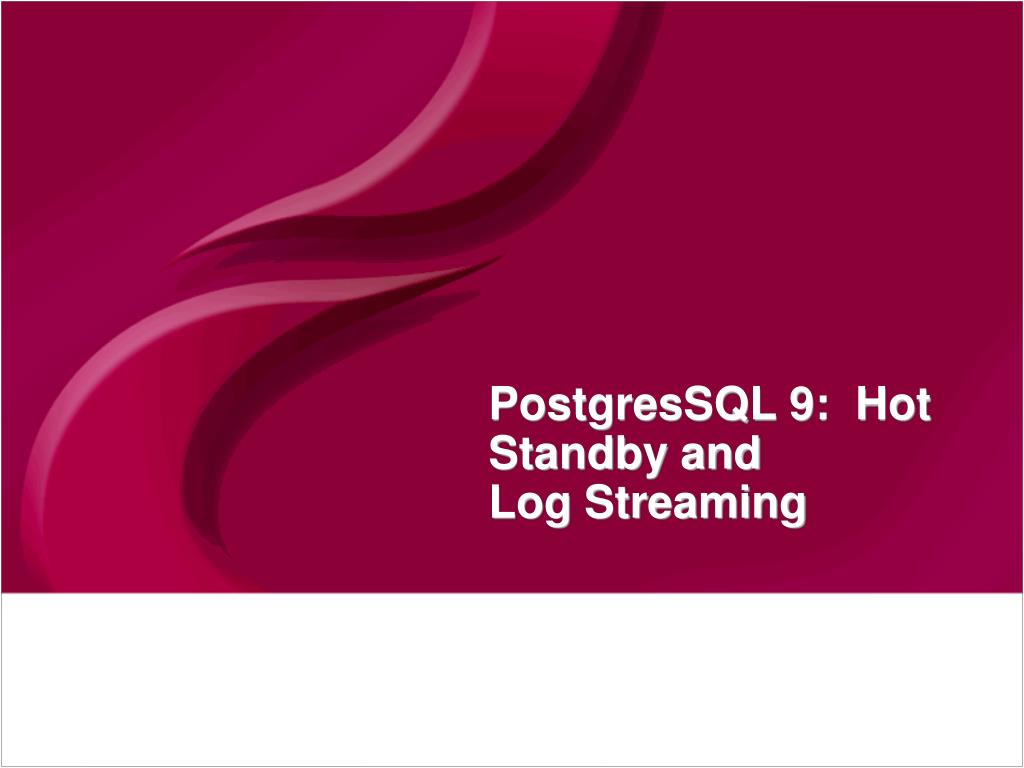 PostgresSQL 9: Hot Standby and Log Streaming